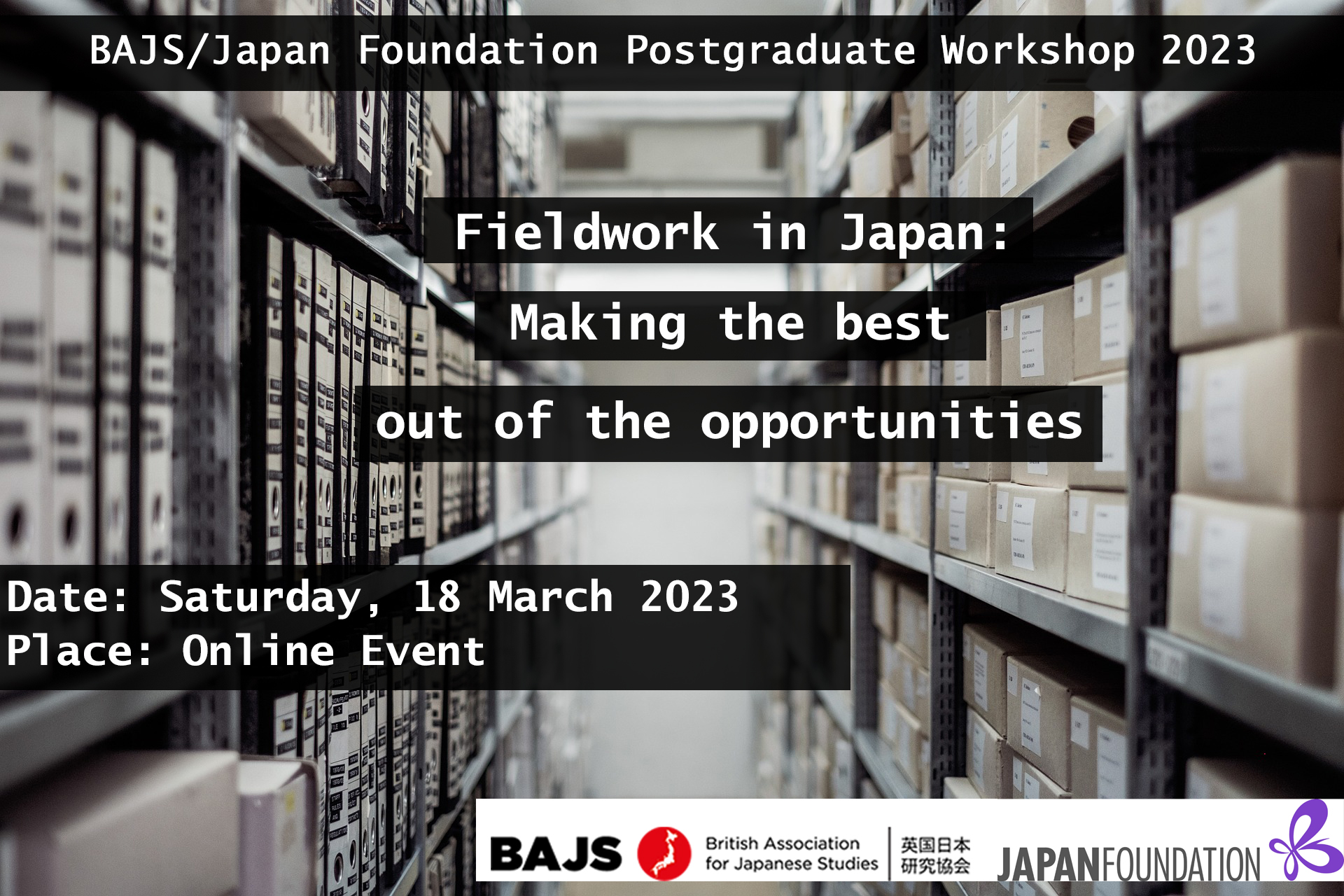 BAJS/Japan Foundation Postgraduate Workshop 2023

Fieldwork in Japan:
Making the best
out of the opportunities

Date: Saturday, 18 March 2023
Place: Online Event

BAJS British Association for Japanese Studies 英国日本研究協会 JAPANFOUNDATION